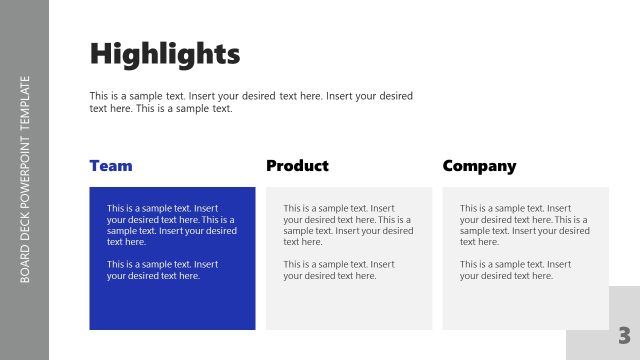 BOARD DECK POWERPOINT TEMPLATE

Highlights

This is a sample text. Insert your desired text here. Insert your desired text here. This is a sample text.

Team

This is a sample text. Insert your desired text here. This is a sample text. Insert your desired text here.

This is a sample text. Insert your desired text here.

Product

This is a sample text. Insert your desired text here. This is a sample text. Insert your desired text here.

This is a sample text. Insert your desired text here.

Company

This is a sample text. Insert your desired text here. This is a sample text. Insert your desired text here.

This is a sample text. Insert your desired text here.

3